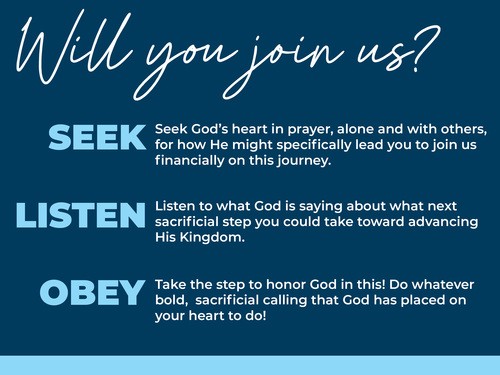 Will you join us?

SEEK Seek God's heart in prayer, alone and with others, for how He might specifically lead you to join us financially on this journey.

LISTEN Listen to what God is saying about what next sacrificial step you could take toward advancing His Kingdom.

OBEY Take the step to honor God in this! Do whatever bold, sacrificial calling that God has placed on your heart to do!